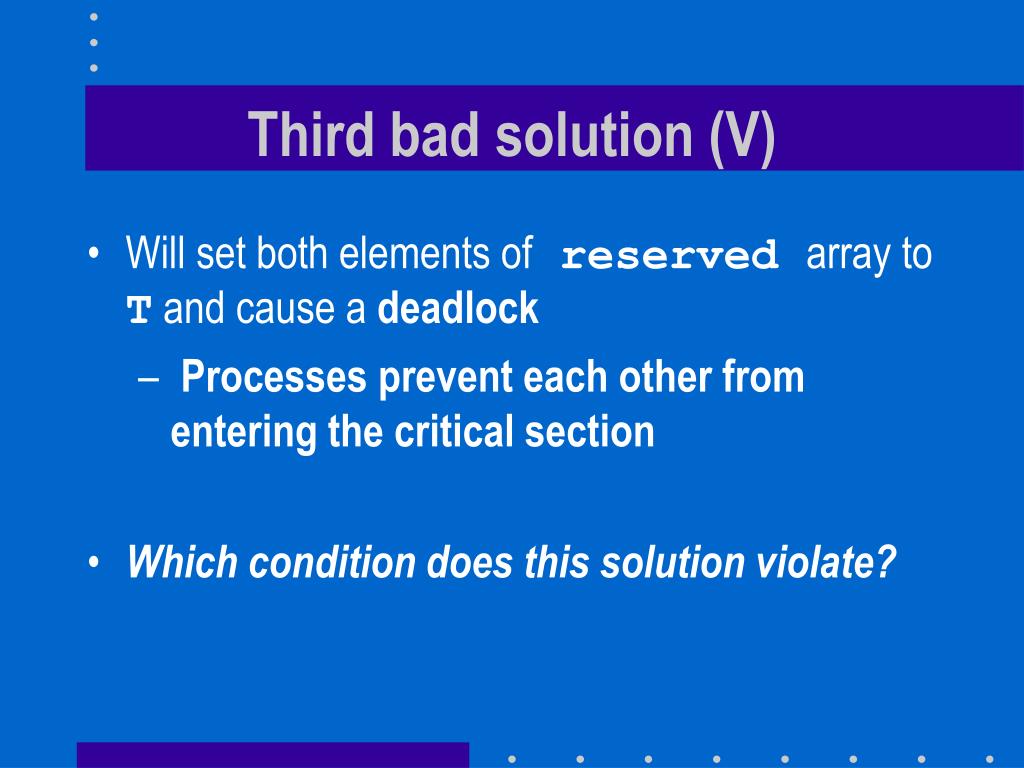 Third bad solution (V)

• Will set both elements of reserved array to T and cause a deadlock

– Processes prevent each other from entering the critical section

• Which condition does this solution violate?